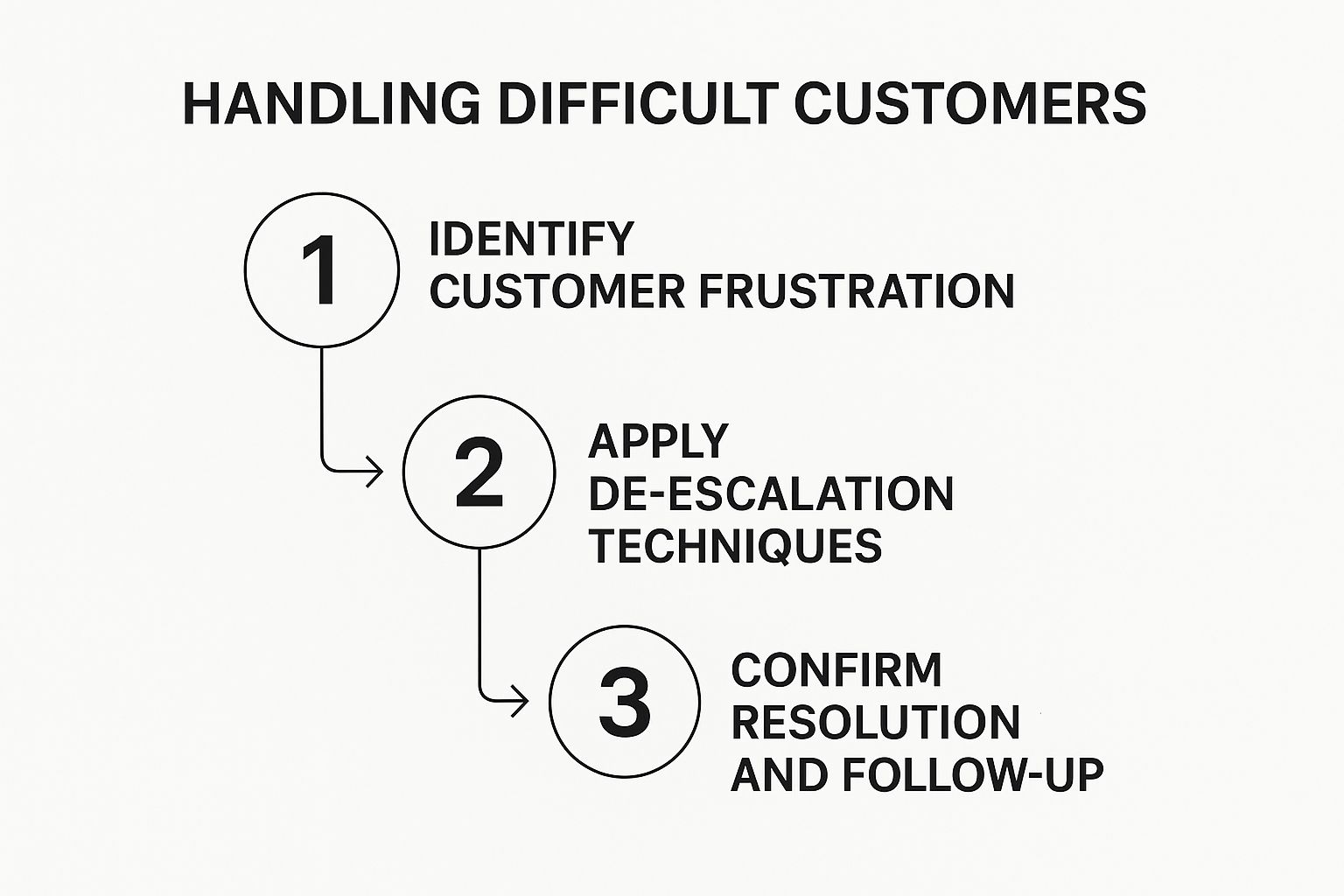 HANDLING DIFFICULT CUSTOMERS

1
IDENTIFY
CUSTOMER FRUSTRATION

2
APPLY
DE-ESCALATION
TECHNIQUES

3
CONFIRM
RESOLUTION
AND FOLLOW-UP